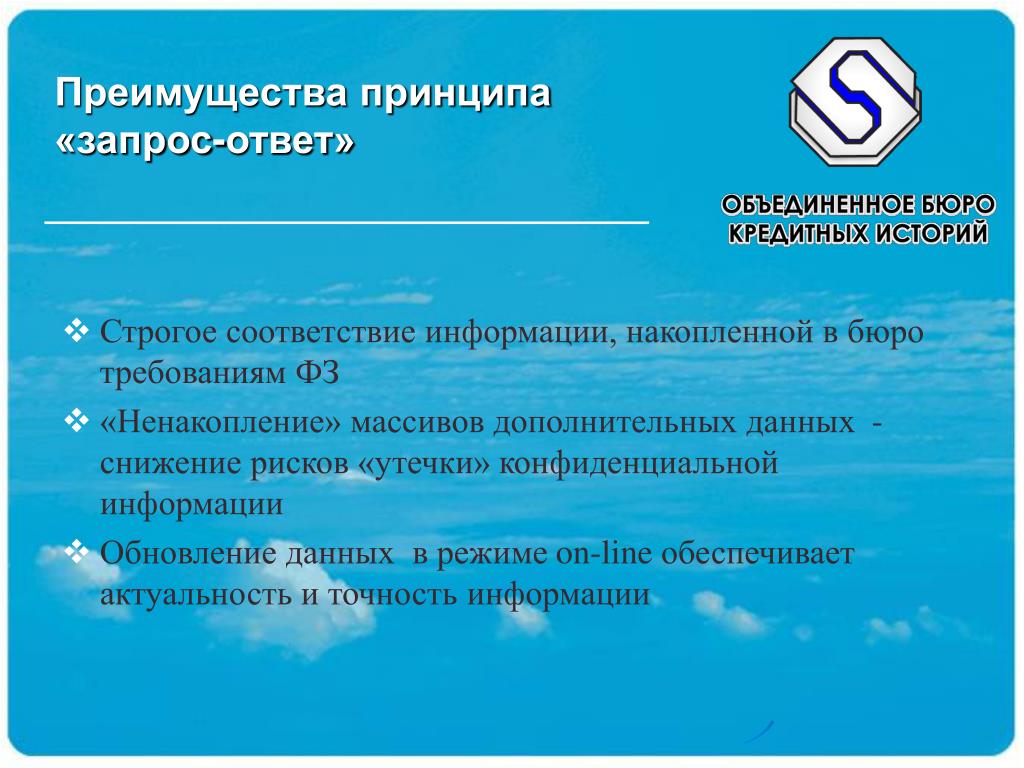 Преимущества принципа «запрос-ответ»

ОБЪЕДИНЕННОЕ БЮРО КРЕДИТНЫХ ИСТОРИЙ

❖ Строгое соответствие информации, накопленной в бюро требованиям ФЗ

❖ «Ненакопление» массивов дополнительных данных - снижение рисков «утечки» конфиденциальной информации

❖ Обновление данных в режиме on-line обеспечивает актуальность и точность информации